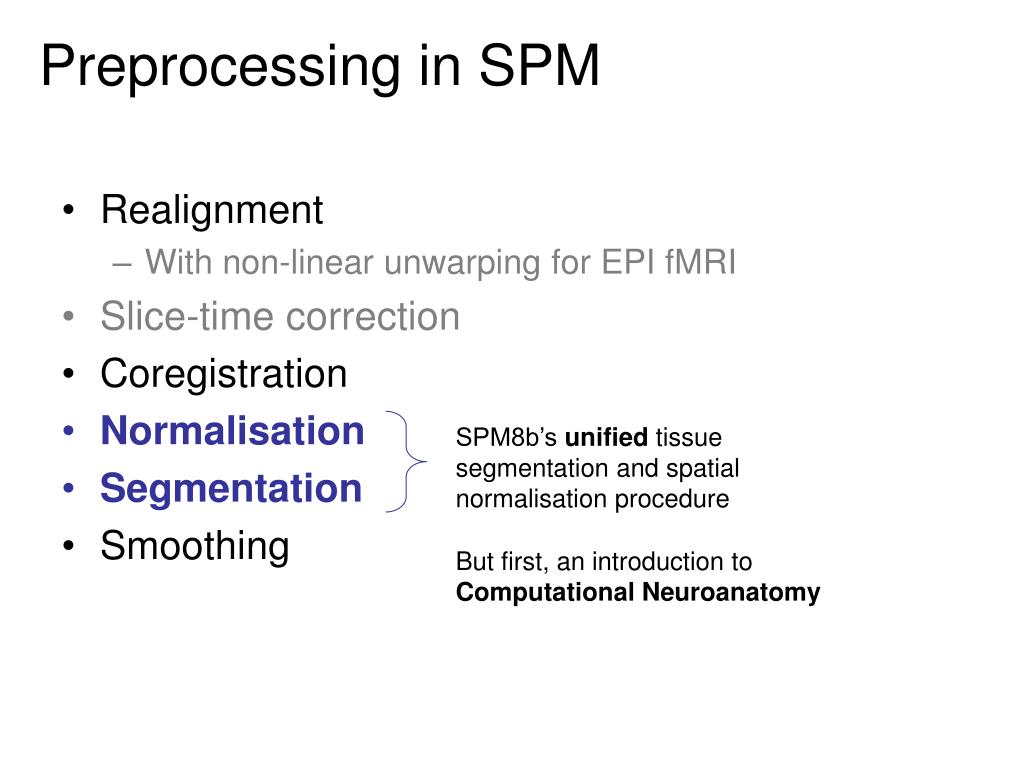 Preprocessing in SPM

• Realignment
– With non-linear unwarping for EPI fMRI
• Slice-time correction
• Coregistration
• Normalisation
• Segmentation
• Smoothing

SPM8b's unified tissue segmentation and spatial normalisation procedure

But first, an introduction to Computational Neuroanatomy